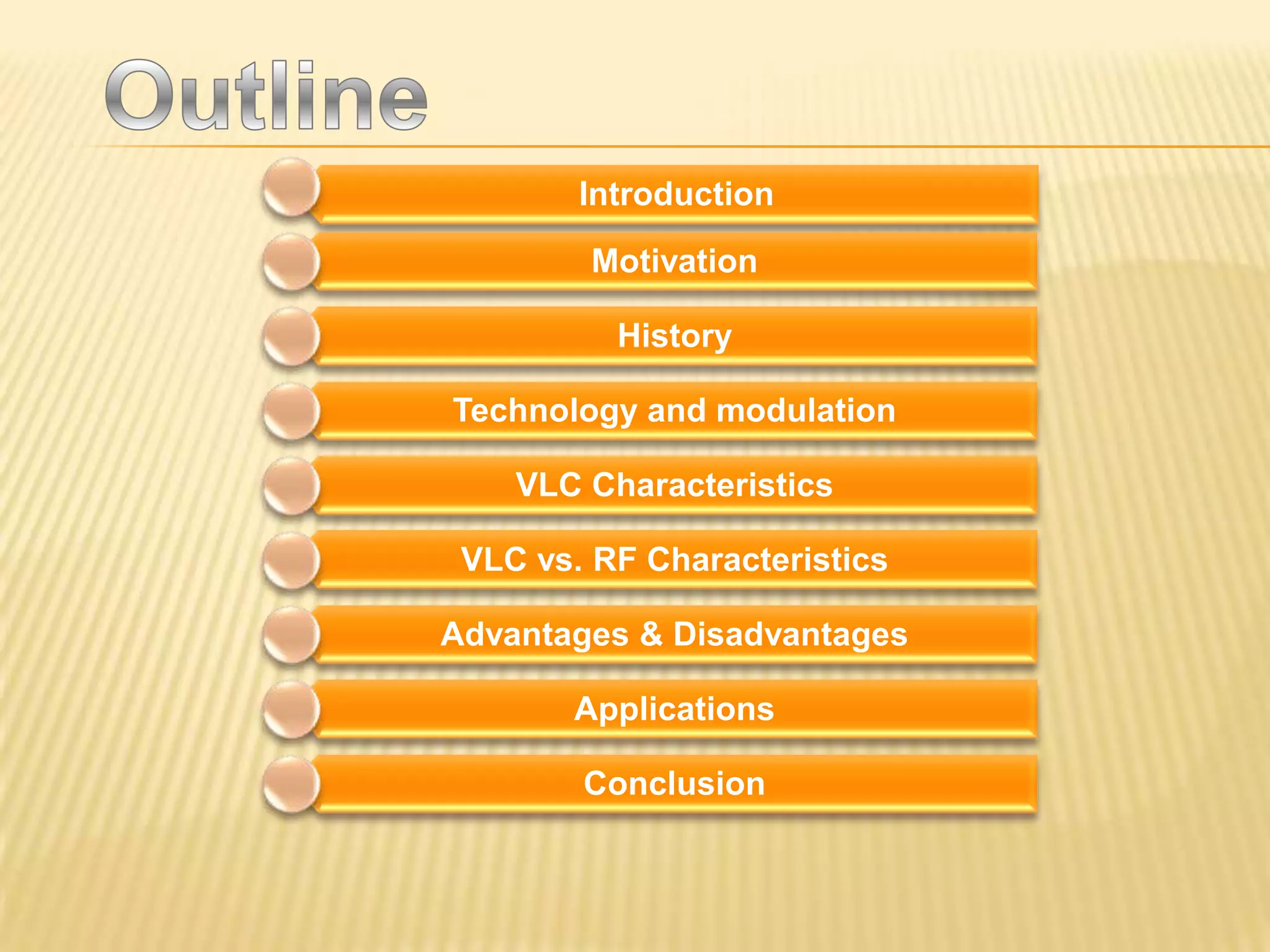 Outline

Introduction

Motivation

History

Technology and modulation

VLC Characteristics

VLC vs. RF Characteristics

Advantages & Disadvantages

Applications

Conclusion